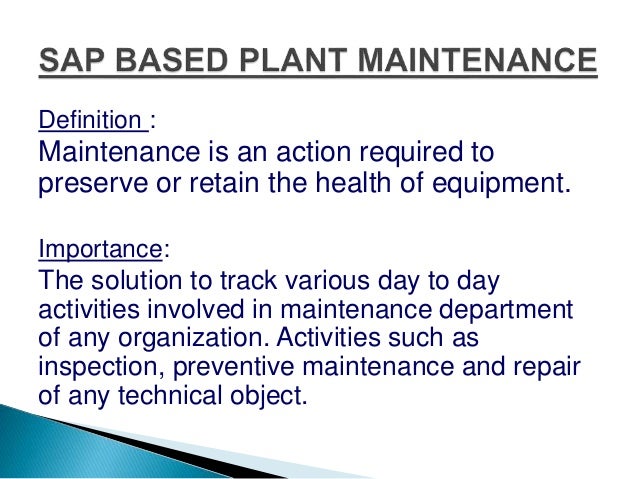 SAP BASED PLANT MAINTENANCE

Definition :
Maintenance is an action required to preserve or retain the health of equipment.

Importance:
The solution to track various day to day activities involved in maintenance department of any organization. Activities such as inspection, preventive maintenance and repair of any technical object.